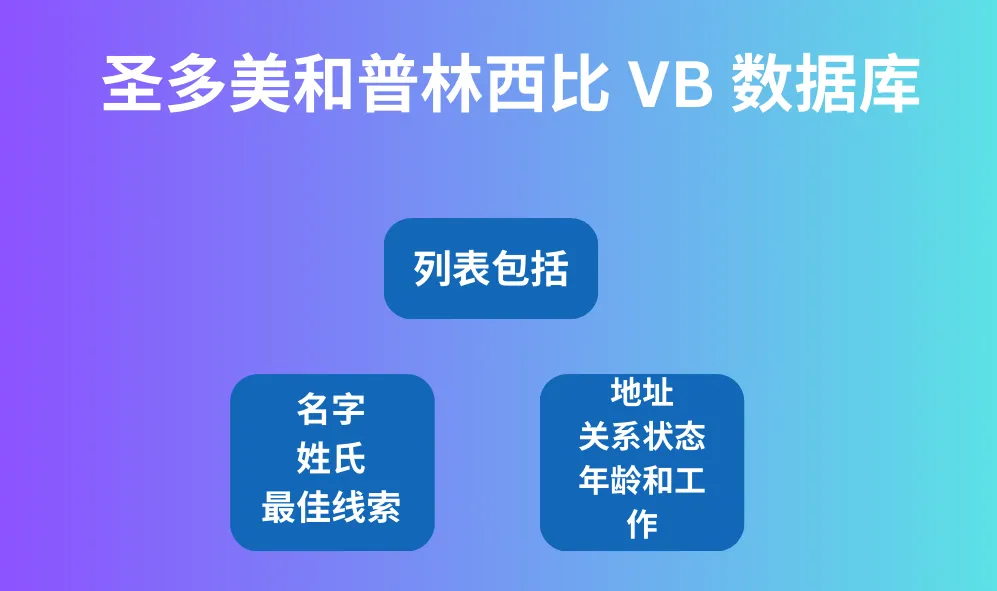 圣多美和普林西比 VB 数据库

列表包括

名字
姓氏
最佳线索

地址
关系状态
年龄和工作